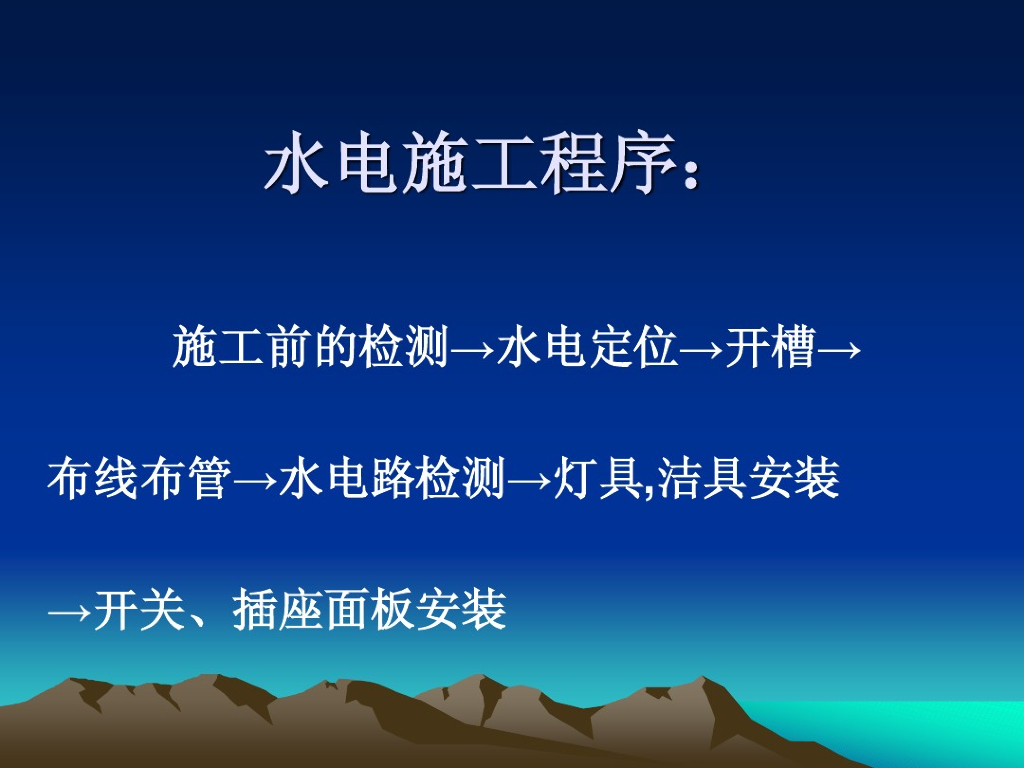 水电施工程序：

施工前的检测→水电定位→开槽→布线布管→水电路检测→灯具,洁具安装→开关、插座面板安装